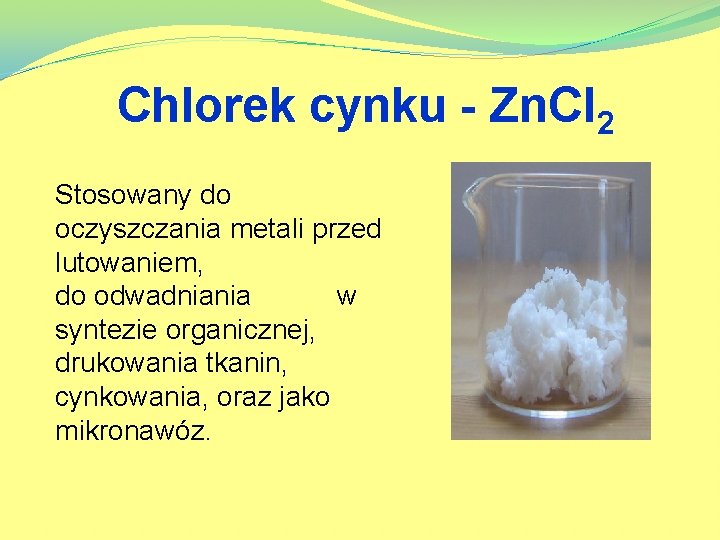 Chlorek cynku - $ZnCl_2$

Stosowany do oczyszczania metali przed lutowaniem, do odwadniania w syntezie organicznej, drukowania tkanin, cynkowania, oraz jako mikronawóz.